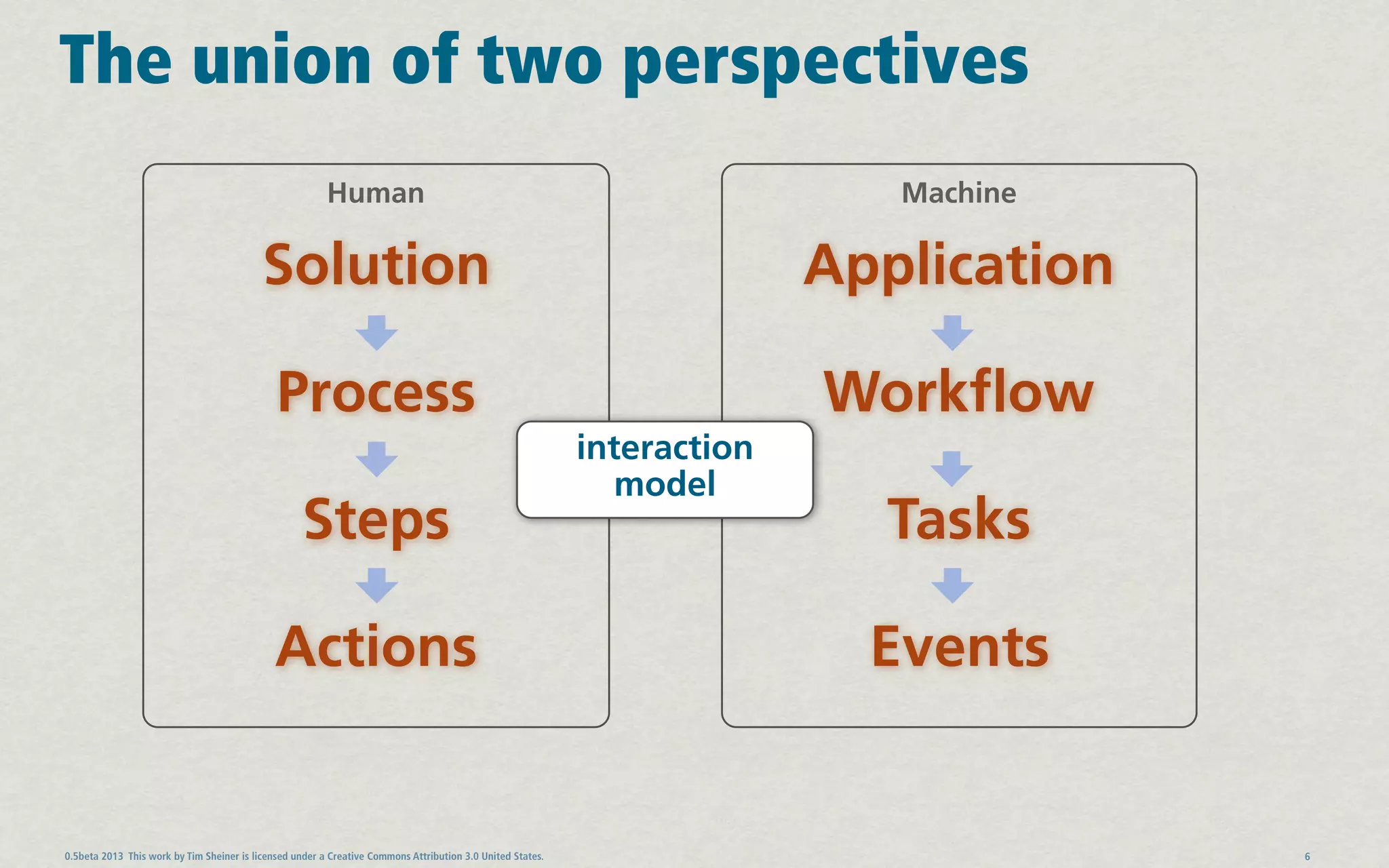 The union of two perspectives

Human

Solution

Process

Steps

Actions

interaction model

Machine

Application

Workflow

Tasks

Events

0.5beta 2013 This work by Tim Sheiner is licensed under a Creative Commons Attribution 3.0 United States.

6